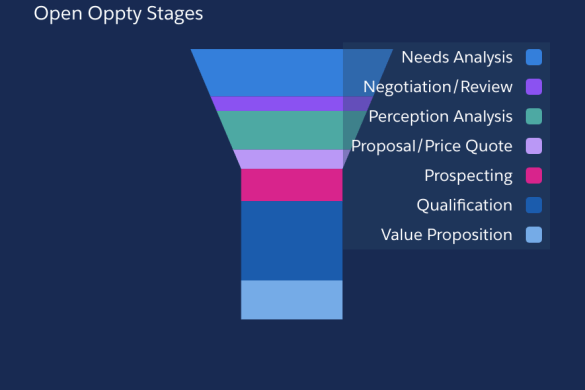 Open Oppty Stages

Needs Analysis
Negotiation/Review
Perception Analysis
Proposal/Price Quote
Prospecting
Qualification
Value Proposition